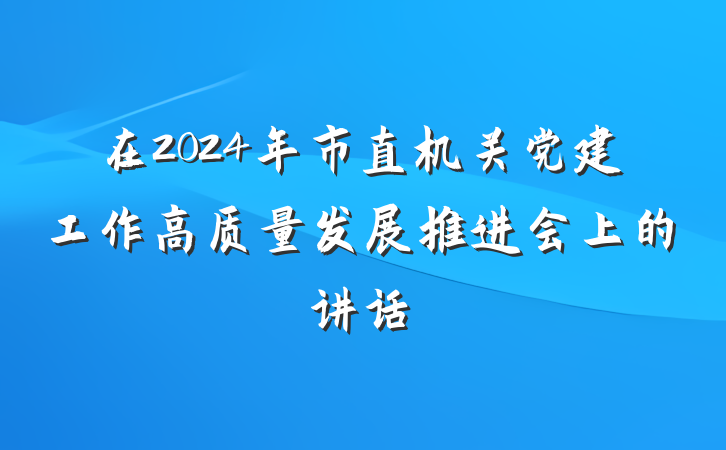 在2024年市直机关党建工作高质量发展推进会上的讲话